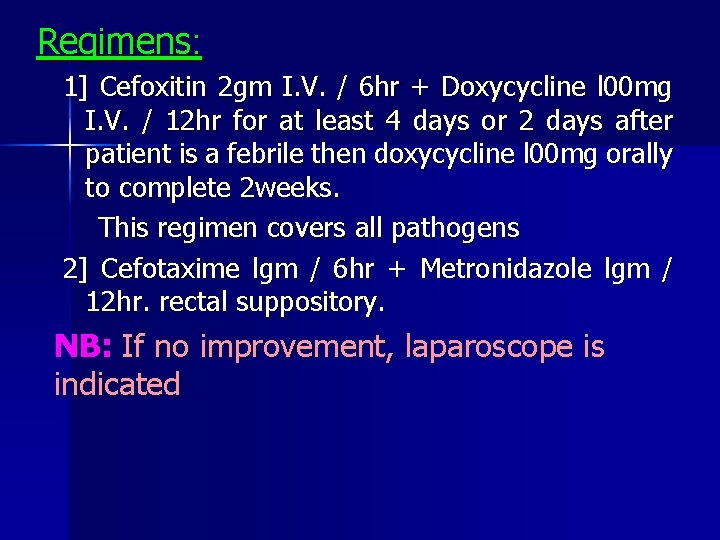 Regimens:

1] Cefoxitin 2gm I.V. / 6hr + Doxycycline l00mg I.V. / 12hr for at least 4 days or 2 days after patient is a febrile then doxycycline l00mg orally to complete 2weeks.

This regimen covers all pathogens

2] Cefotaxime lgm / 6hr + Metronidazole lgm / 12hr. rectal suppository.

NB: If no improvement, laparoscope is indicated